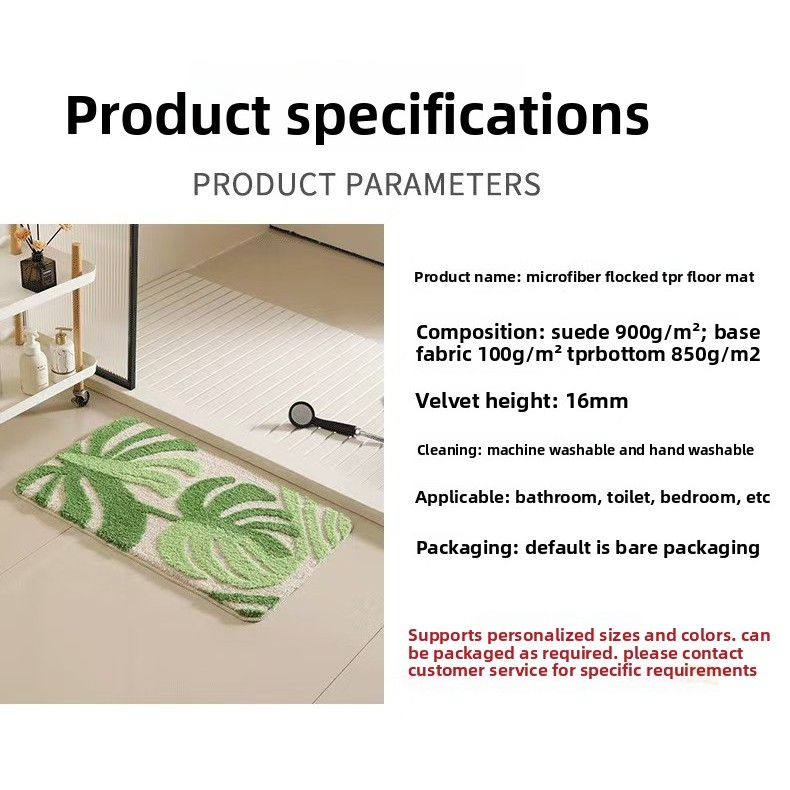 Product specifications

PRODUCT PARAMETERS

Product name: microfiber flocked tpr floor mat

Composition: suede 900g/m²; base fabric 100g/m² tprbottom 850g/m2

Velvet height: 16mm

Cleaning: machine washable and hand washable

Applicable: bathroom, toilet, bedroom, etc

Packaging: default is bare packaging

Supports personalized sizes and colors. can be packaged as required. please contact customer service for specific requirements